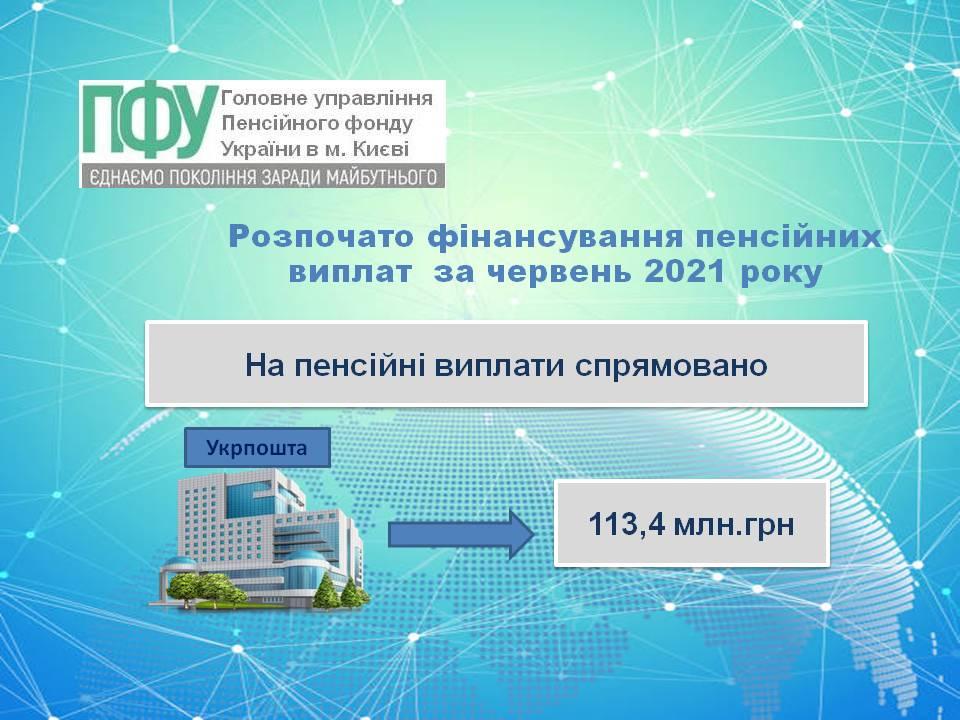 ПФУ Головне управління Пенсійного фонду України в м. Києві
ЄДНАЄМО ПОКОЛІННЯ ЗАРАДИ МАЙБУТНЬОГО

Розпочато фінансування пенсійних виплат за червень 2021 року

На пенсійні виплати спрямовано

Укрпошта

113,4 млн.грн